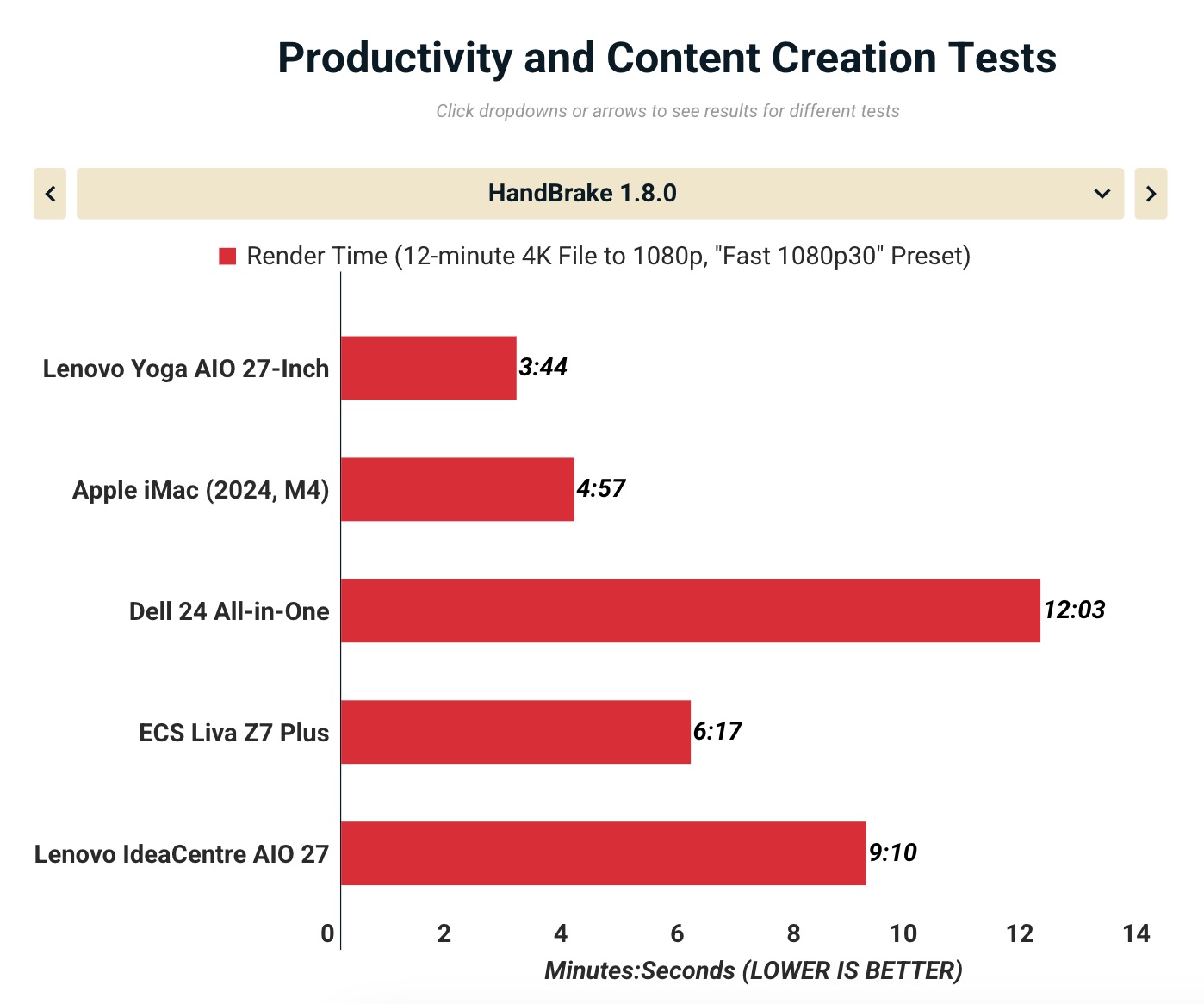 Productivity and Content Creation Tests

Click dropdowns or arrows to see results for different tests

HandBrake 1.8.0

Render Time (12-minute 4K File to 1080p, "Fast 1080p30" Preset)

Lenovo Yoga AIO 27-Inch 3:44

Apple iMac (2024, M4) 4:57

Dell 24 All-in-One 12:03

ECS Liva Z7 Plus 6:17

Lenovo IdeaCentre AIO 27 9:10

0 2 4 6 8 10 12 14

Minutes:Seconds (LOWER IS BETTER)